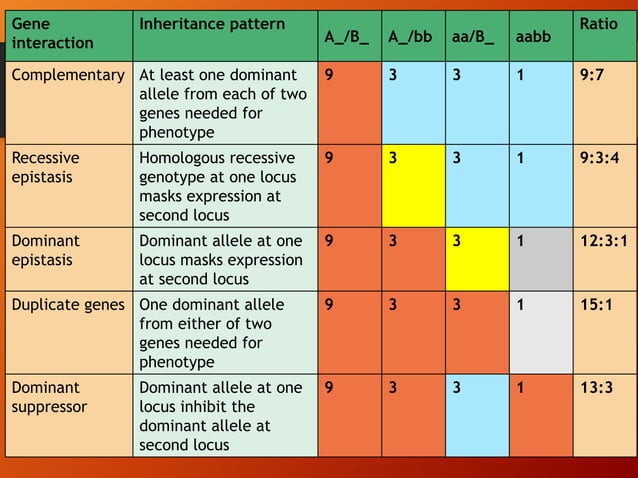 | Gene interaction | Inheritance pattern | A_/B_ | A_/bb | aa/B_ | aabb | Ratio |
|---|---|---|---|---|---|---|
| Complementary | At least one dominant allele from each of two genes needed for phenotype | 9 | 3 | 3 | 1 | 9:7 |
| Recessive epistasis | Homologous recessive genotype at one locus masks expression at second locus | 9 | 3 | 3 | 1 | 9:3:4 |
| Dominant epistasis | Dominant allele at one locus masks expression at second locus | 9 | 3 | 3 | 1 | 12:3:1 |
| Duplicate genes | One dominant allele from either of two genes needed for phenotype | 9 | 3 | 3 | 1 | 15:1 |
| Dominant suppressor | Dominant allele at one locus inhibit the dominant allele at second locus | 9 | 3 | 3 | 1 | 13:3 |